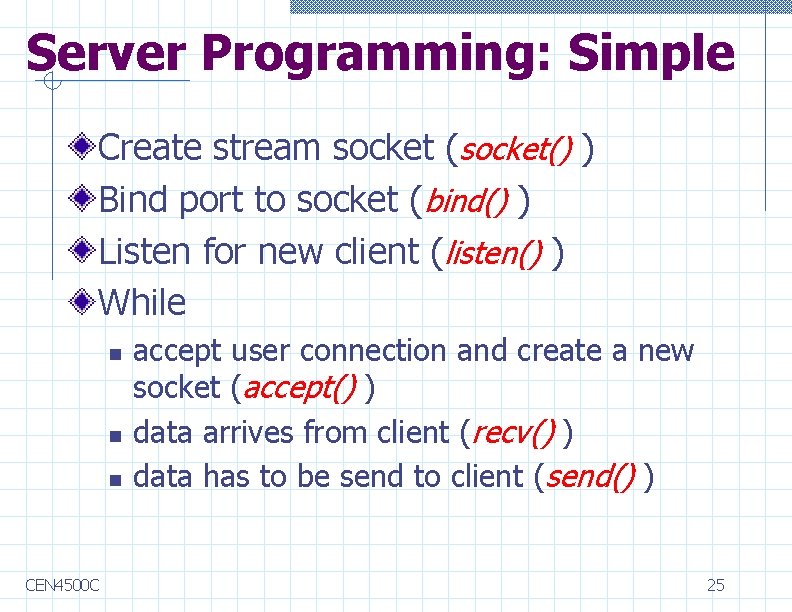 Server Programming: Simple

Create stream socket (socket() )

Bind port to socket (bind() )

Listen for new client (listen() )

While

- accept user connection and create a new socket (accept() )
- data arrives from client (recv() )
- data has to be send to client (send() )

CEN4500C

25